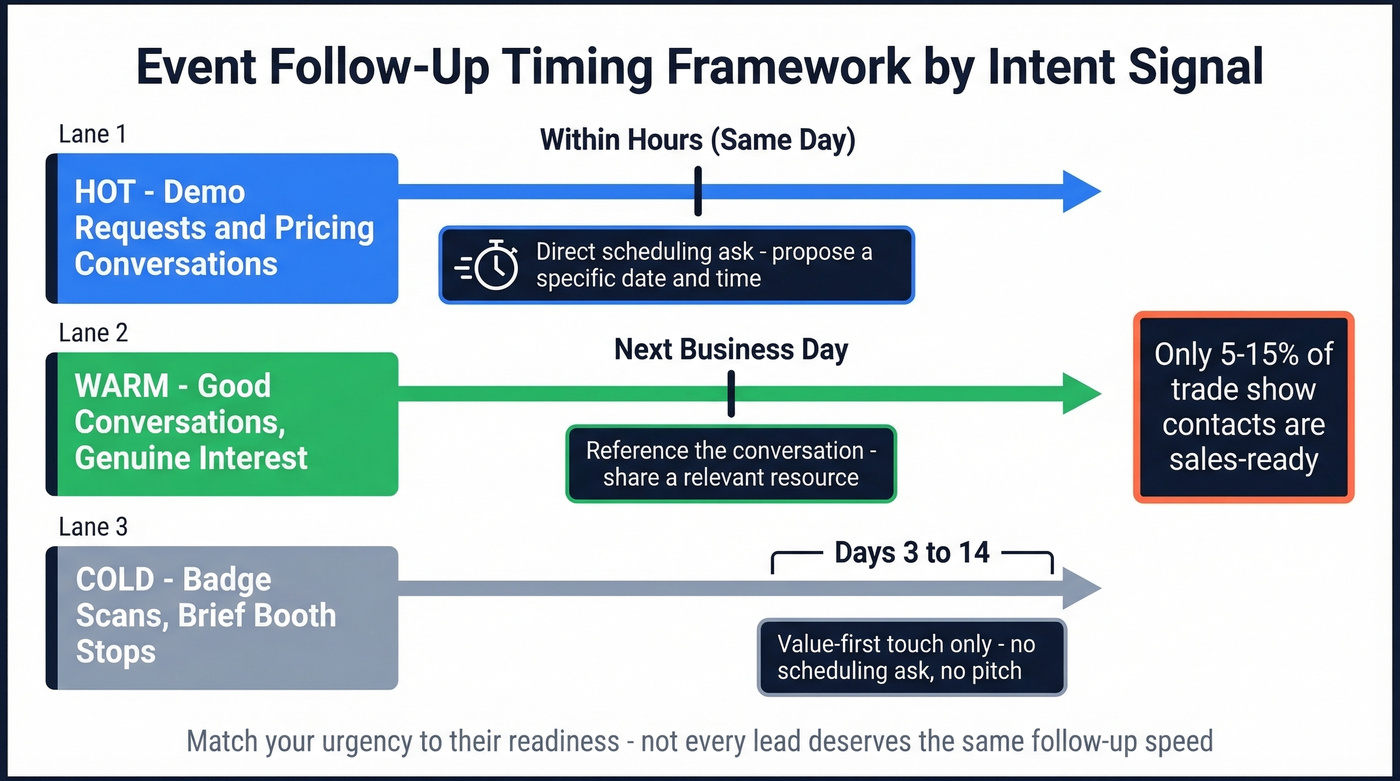 Event Follow-Up Timing Framework by Intent Signal

Lane 1

HOT - Demo Requests and Pricing Conversations

Within Hours (Same Day)

Direct scheduling ask - propose a specific date and time

Lane 2

WARM - Good Conversations, Genuine Interest

Next Business Day

Reference the conversation - share a relevant resource

Only 5-15% of trade show contacts are sales-ready

Lane 3

COLD - Badge Scans, Brief Booth Stops

Days 3 to 14

Value-first touch only - no scheduling ask, no pitch

Match your urgency to their readiness - not every lead deserves the same follow-up speed